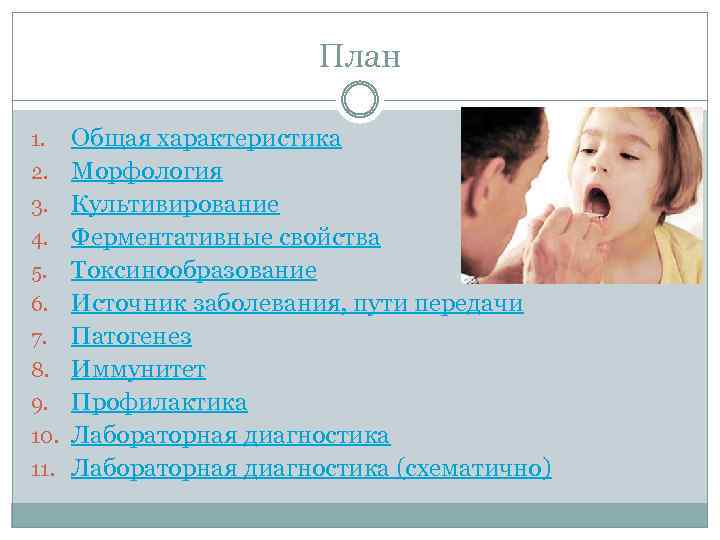 План

1. Общая характеристика
2. Морфология
3. Культивирование
4. Ферментативные свойства
5. Токсинообразование
6. Источник заболевания, пути передачи
7. Патогенез
8. Иммунитет
9. Профилактика
10. Лабораторная диагностика
11. Лабораторная диагностика (схематично)